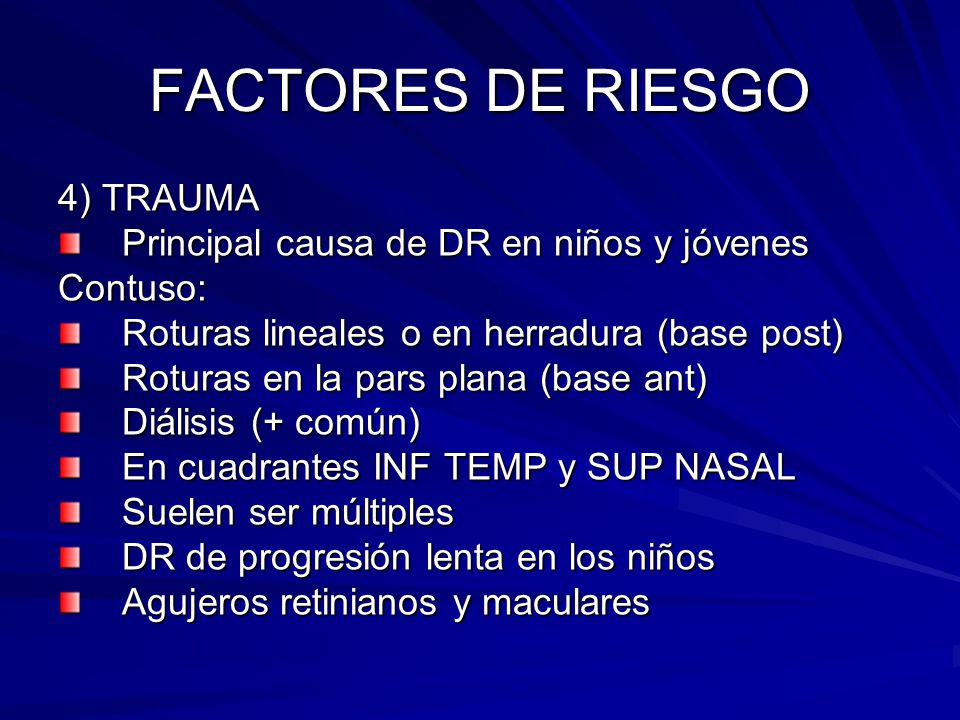 FACTORES DE RIESGO

4) TRAUMA
Principal causa de DR en niños y jóvenes
Contuso:
Roturas lineales o en herradura (base post)
Roturas en la pars plana (base ant)
Diálisis (+ común)
En cuadrantes INF TEMP y SUP NASAL
Suelen ser múltiples
DR de progresión lenta en los niños
Agujeros retinianos y maculares